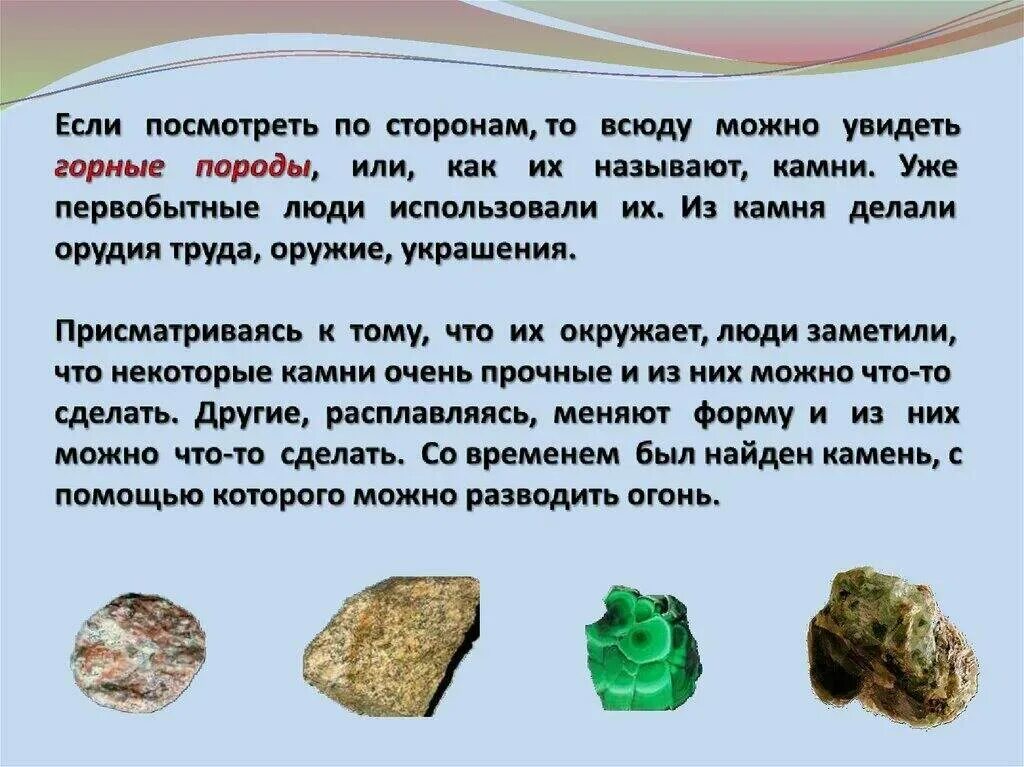 Если посмотреть по сторонам, то всюду можно увидеть горные породы, или, как их называют, камни. Уже первобытные люди использовали их. Из камня делали орудия труда, оружие, украшения.

Присматриваясь к тому, что их окружает, люди заметили, что некоторые камни очень прочные и из них можно что-то сделать. Другие, расплавляясь, меняют форму и из них можно что-то сделать. Со временем был найден камень, с помощью которого можно разводить огонь.